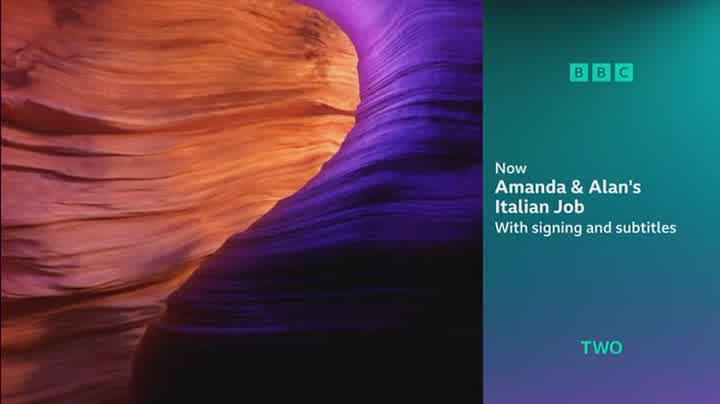 BBC

Now
Amanda & Alan's Italian Job
With signing and subtitles

TWO